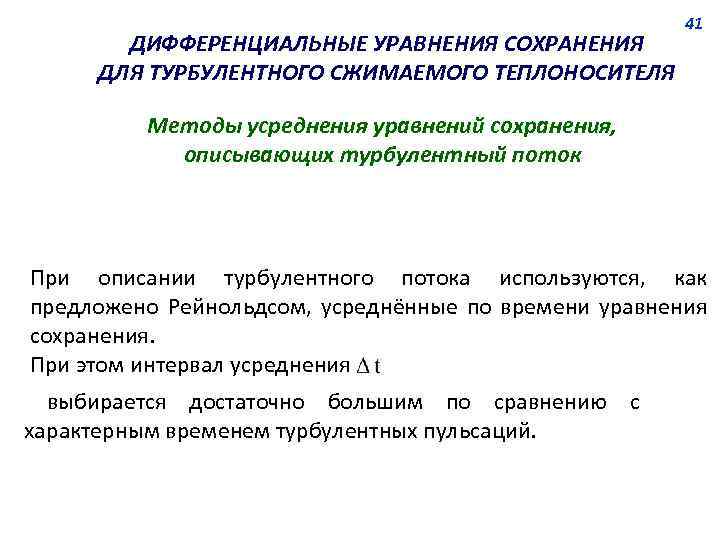 41

ДИФФЕРЕНЦИАЛЬНЫЕ УРАВНЕНИЯ СОХРАНЕНИЯ ДЛЯ ТУРБУЛЕНТНОГО СЖИМАЕМОГО ТЕПЛОНОСИТЕЛЯ

Методы усреднения уравнений сохранения, описывающих турбулентный поток

При описании турбулентного потока используются, как предложено Рейнольдсом, усреднённые по времени уравнения сохранения.

При этом интервал усреднения $\Delta t$

выбирается достаточно большим по сравнению с характерным временем турбулентных пульсаций.